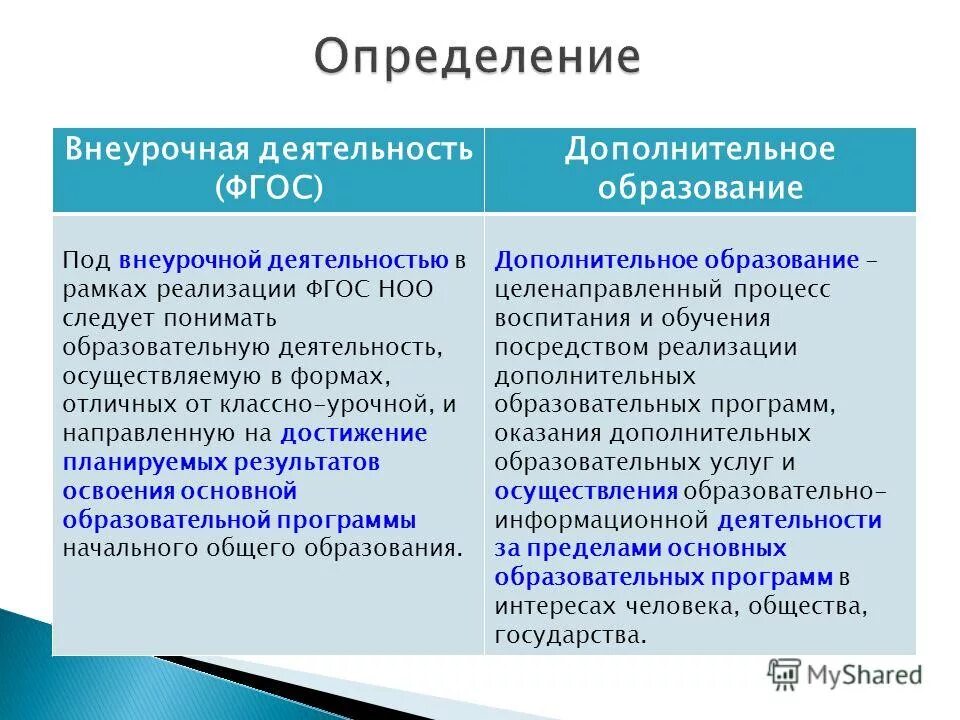 Определение

| Внеурочная деятельность (ФГОС) | Дополнительное образование |
|---|---|
| Под внеурочной деятельностью в рамках реализации ФГОС НОО следует понимать образовательную деятельность, осуществляемую в формах, отличных от классно-урочной, и направленную на достижение планируемых результатов освоения основной образовательной программы начального общего образования. | Дополнительное образование – целенаправленный процесс воспитания и обучения посредством реализации дополнительных образовательных программ, оказания дополнительных образовательных услуг и осуществления образовательно-информационной деятельности за пределами основных образовательных программ в интересах человека, общества, государства. |

MyShared